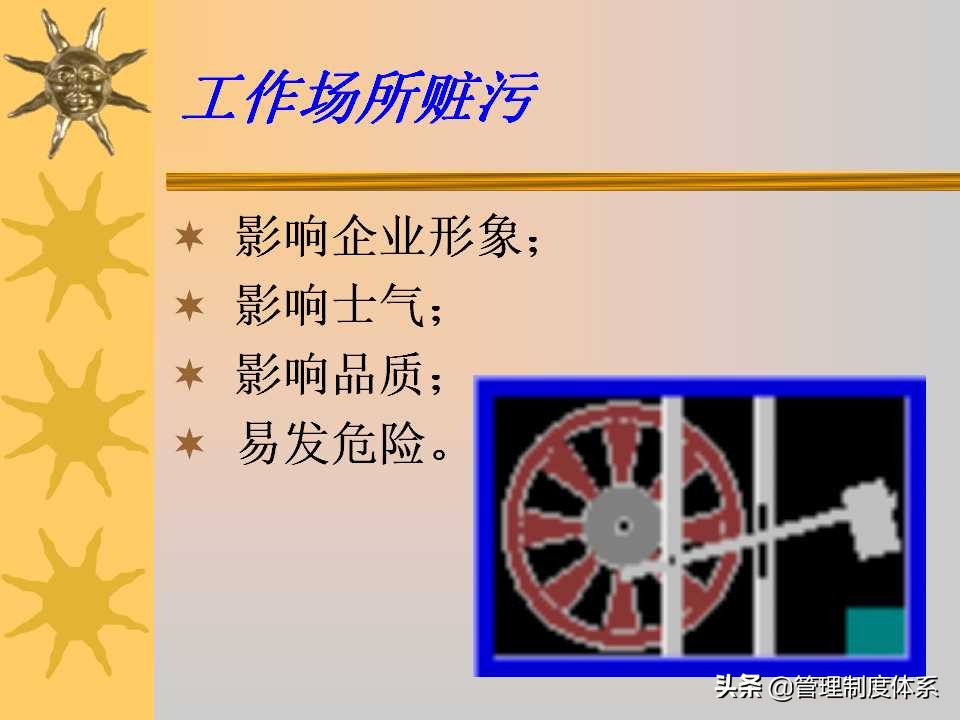 工作场所赃污

✶ 影响企业形象；
✶ 影响士气；
✶ 影响品质；
✶ 易发危险。

头条 @管理制度体系